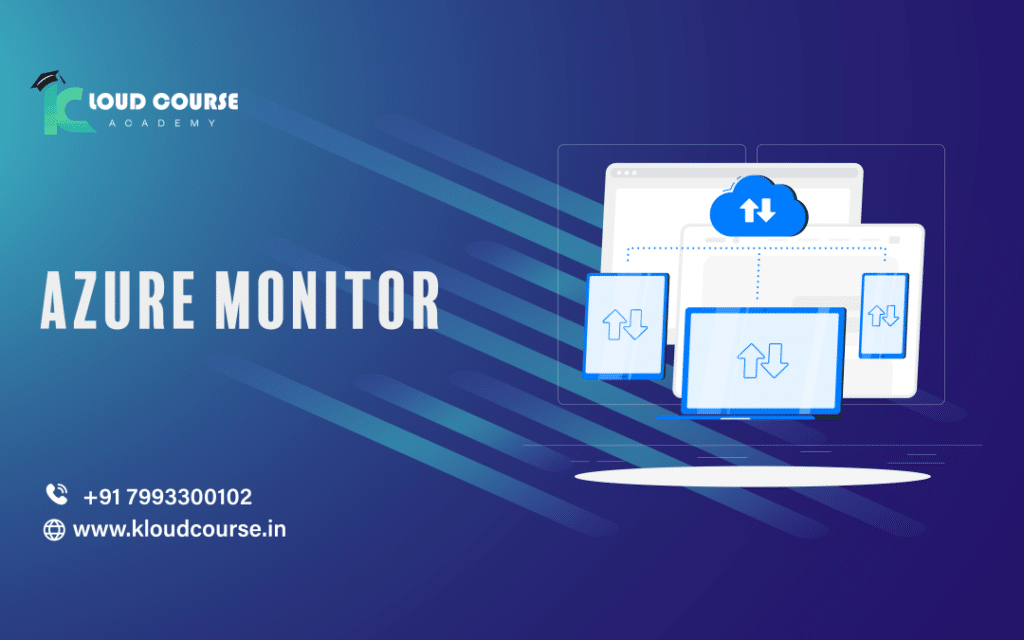 KLOUD COURSE
ACADEMY

AZURE MONITOR

+91 7993300102
www.kloudcourse.in